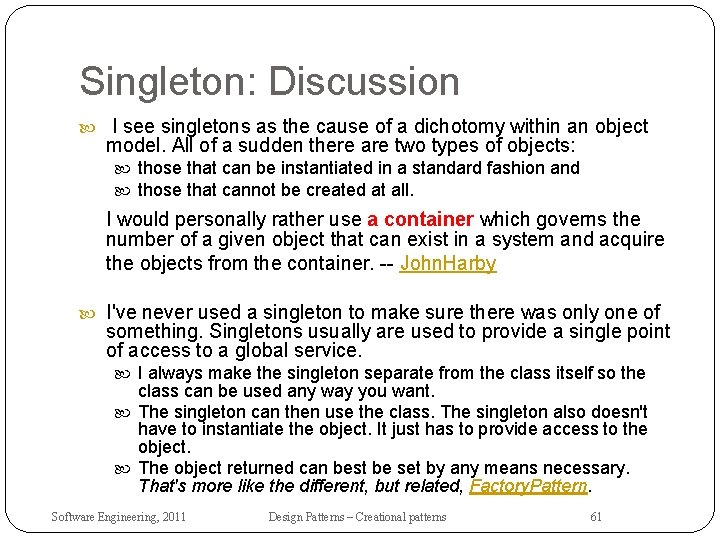 Singleton: Discussion

I see singletons as the cause of a dichotomy within an object model. All of a sudden there are two types of objects:

those that can be instantiated in a standard fashion and

those that cannot be created at all.

I would personally rather use a container which governs the number of a given object that can exist in a system and acquire the objects from the container. -- JohnHarby

I've never used a singleton to make sure there was only one of something. Singletons usually are used to provide a single point of access to a global service.

I always make the singleton separate from the class itself so the class can be used any way you want.

The singleton can then use the class. The singleton also doesn't have to instantiate the object. It just has to provide access to the object.

The object returned can best be set by any means necessary. That's more like the different, but related, FactoryPattern.

Software Engineering, 2011

Design Patterns – Creational patterns

61